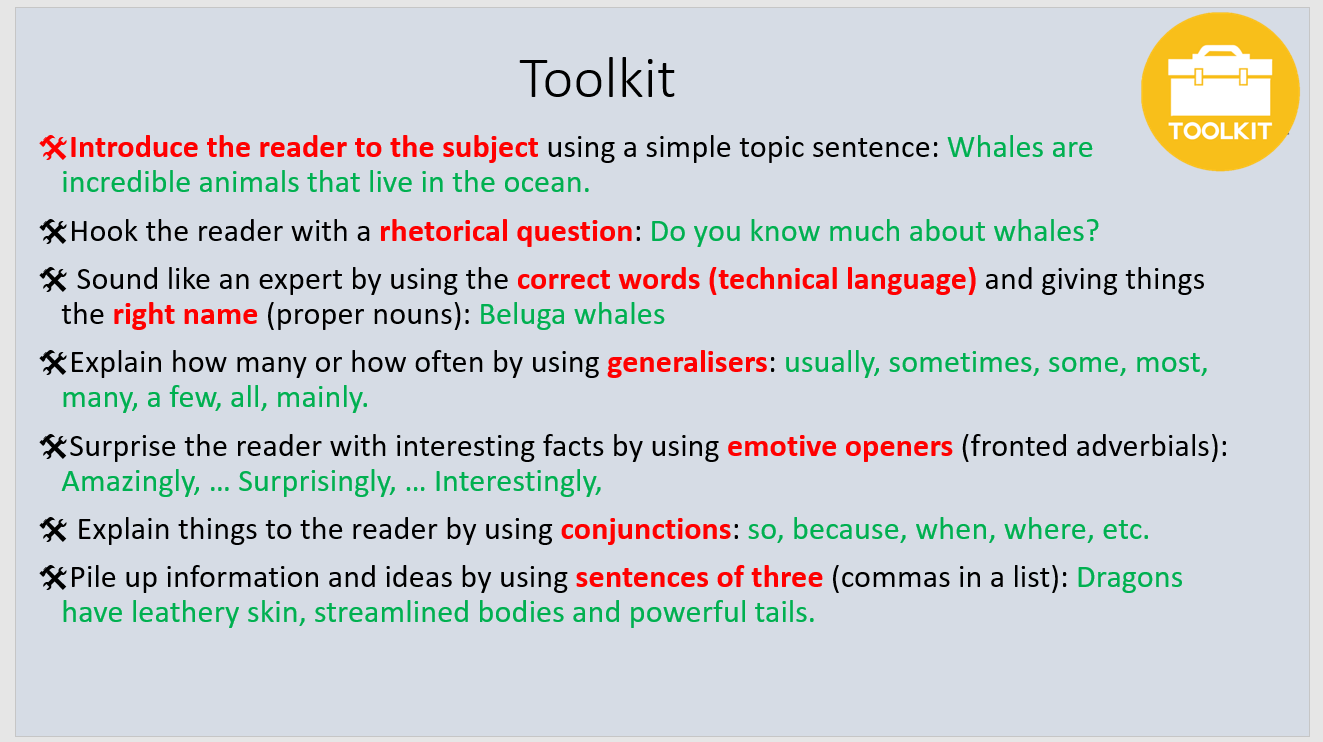 Toolkit

TOOLKIT

🛠Introduce the reader to the subject using a simple topic sentence: Whales are incredible animals that live in the ocean.

🛠Hook the reader with a rhetorical question: Do you know much about whales?

🛠 Sound like an expert by using the correct words (technical language) and giving things the right name (proper nouns): Beluga whales

🛠Explain how many or how often by using generalisers: usually, sometimes, some, most, many, a few, all, mainly.

🛠Surprise the reader with interesting facts by using emotive openers (fronted adverbials): Amazingly, … Surprisingly, … Interestingly,

🛠 Explain things to the reader by using conjunctions: so, because, when, where, etc.

🛠Pile up information and ideas by using sentences of three (commas in a list): Dragons have leathery skin, streamlined bodies and powerful tails.